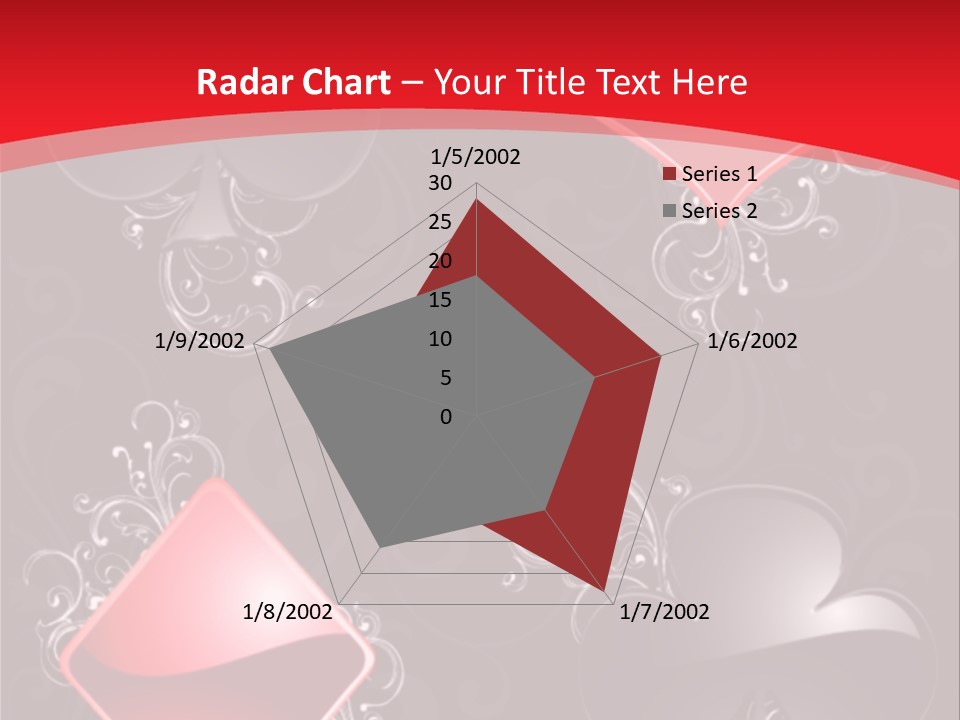 Radar Chart – Your Title Text Here

1/5/2002
30
25
20
15
10
5
0
1/6/2002
1/7/2002
1/8/2002
1/9/2002

Series 1
Series 2